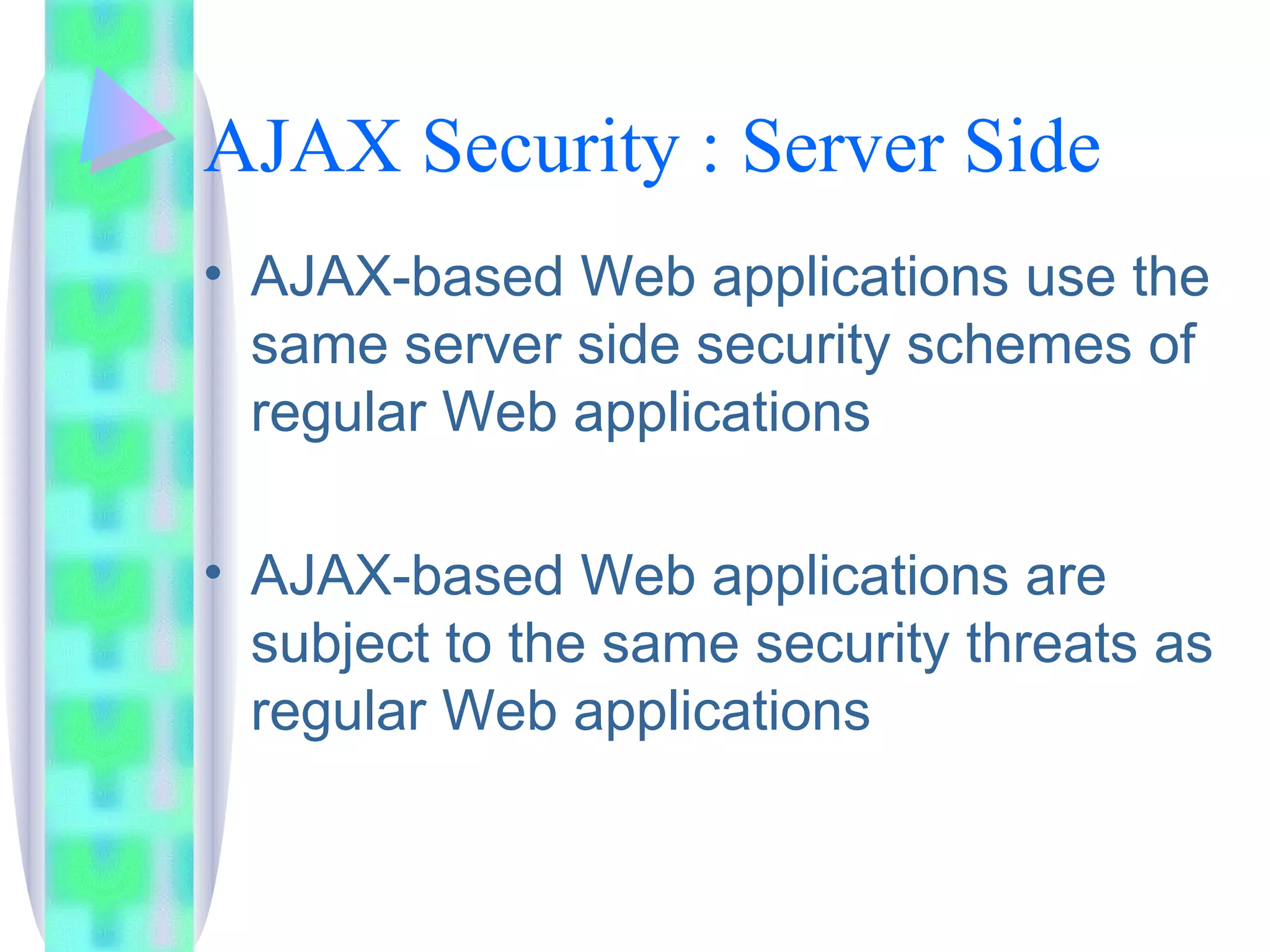 AJAX Security : Server Side

• AJAX-based Web applications use the same server side security schemes of regular Web applications

• AJAX-based Web applications are subject to the same security threats as regular Web applications